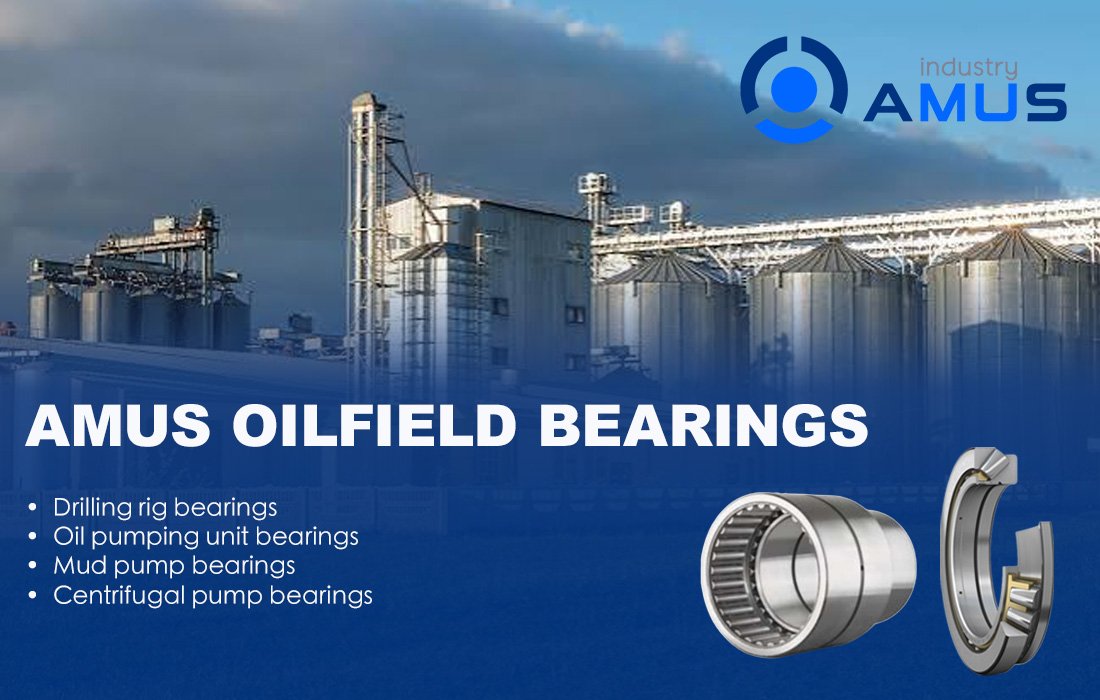 industry
AMUS

AMUS OILFIELD BEARINGS

• Drilling rig bearings
• Oil pumping unit bearings
• Mud pump bearings
• Centrifugal pump bearings